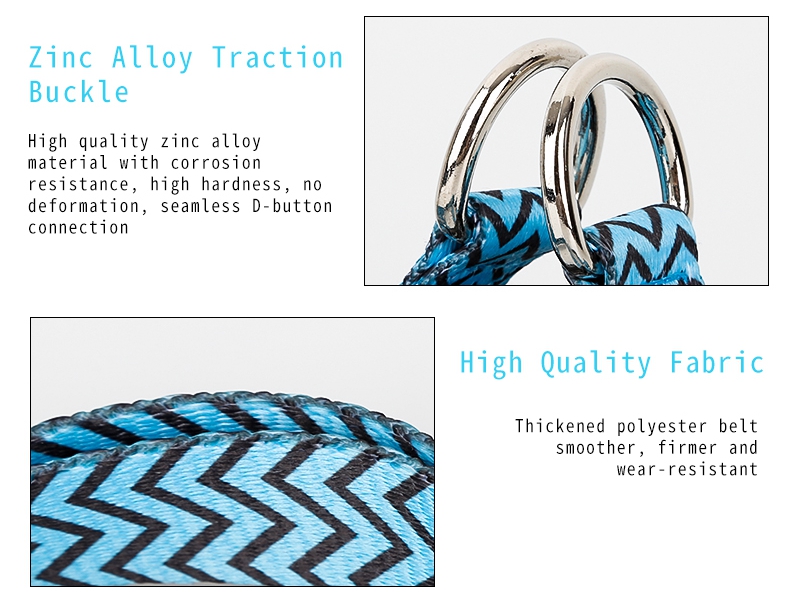 Zinc Alloy Traction Buckle

High quality zinc alloy material with corrosion resistance, high hardness, no deformation, seamless D-button connection

High Quality Fabric

Thickened polyester belt smoother, firmer and wear-resistant